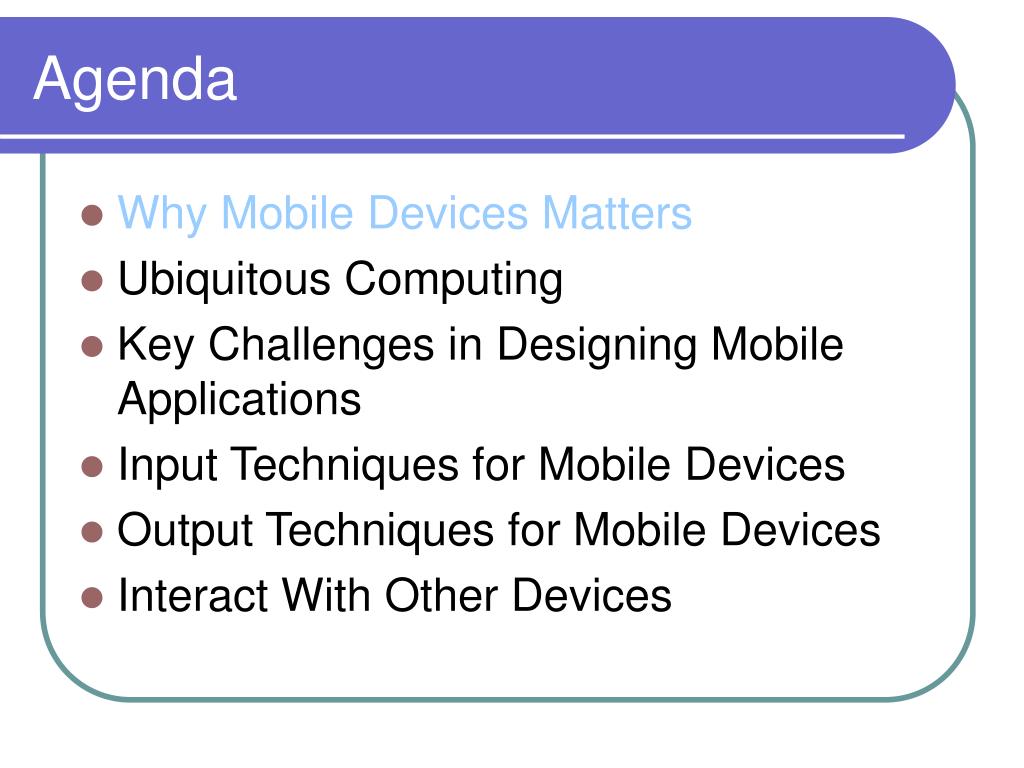 Agenda

- Why Mobile Devices Matters
- Ubiquitous Computing
- Key Challenges in Designing Mobile Applications
- Input Techniques for Mobile Devices
- Output Techniques for Mobile Devices
- Interact With Other Devices